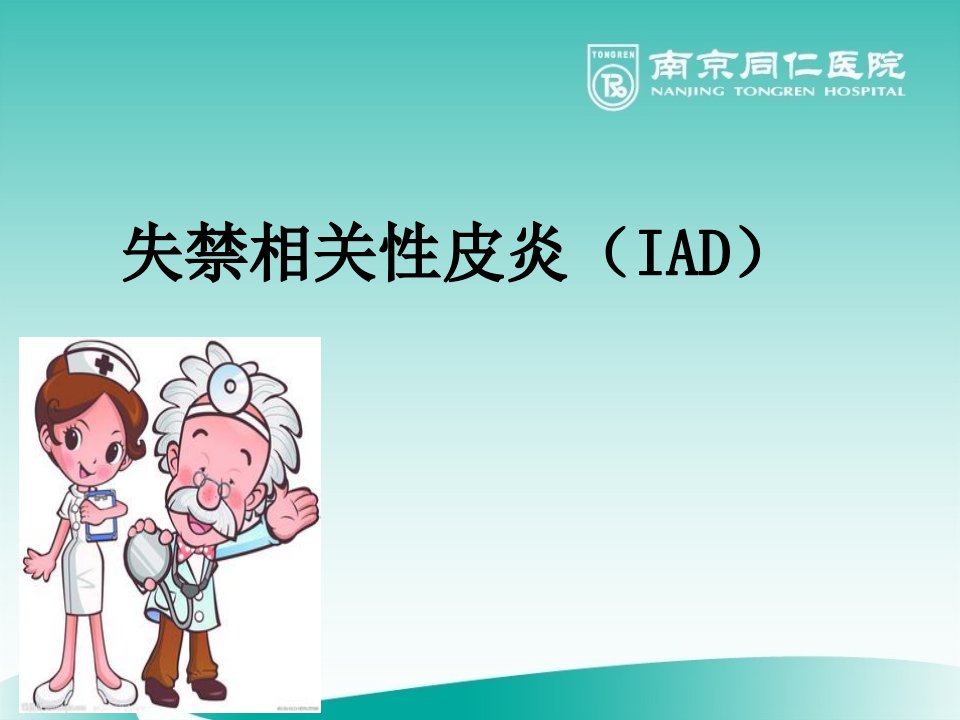 TONGREN
南京同仁医院
NANJING TONGREN HOSPITAL

失禁相关性皮炎（IAD）